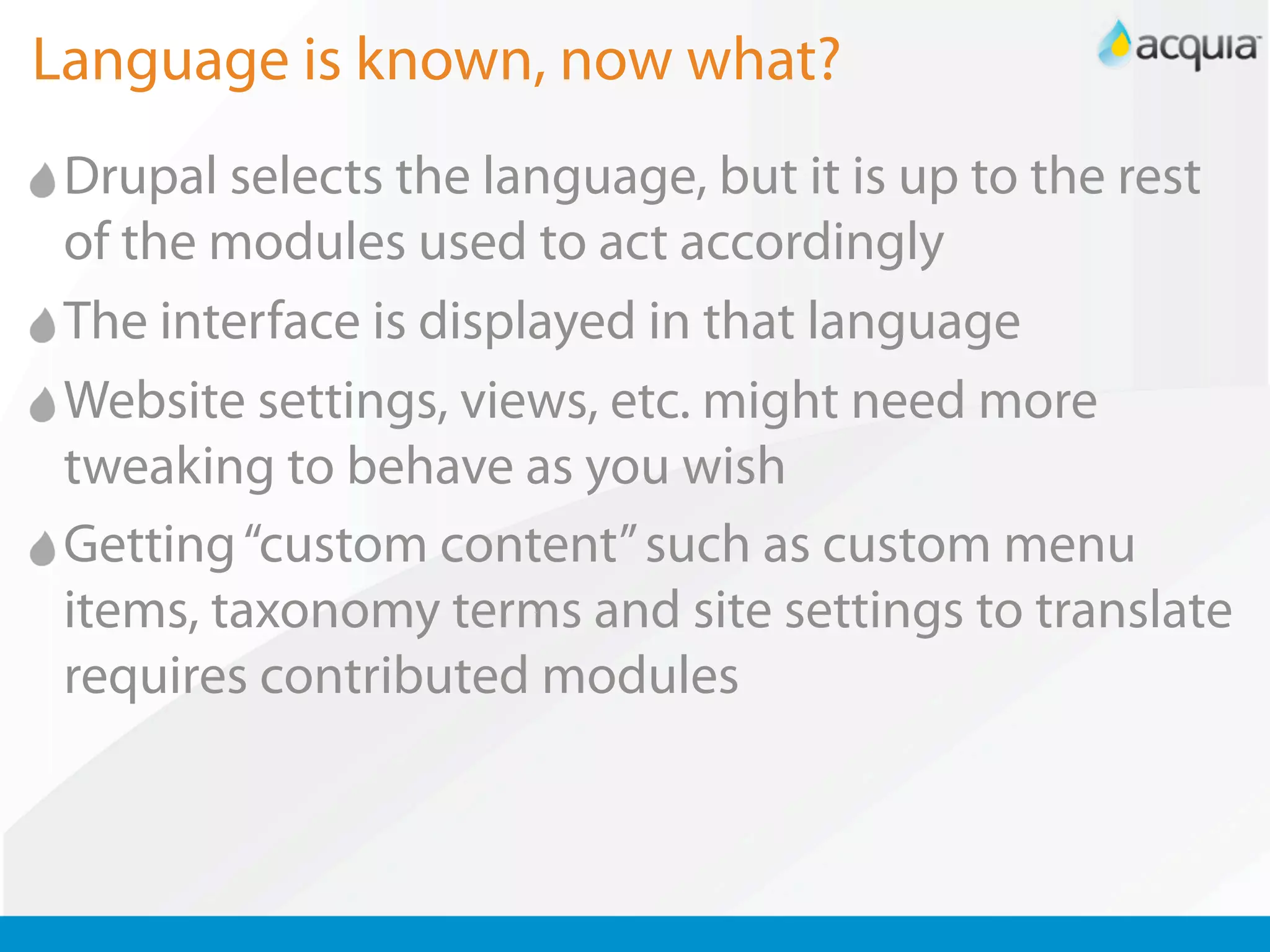 Language is known, now what?

acquia

Drupal selects the language, but it is up to the rest of the modules used to act accordingly

The interface is displayed in that language

Website settings, views, etc. might need more tweaking to behave as you wish

Getting “custom content” such as custom menu items, taxonomy terms and site settings to translate requires contributed modules